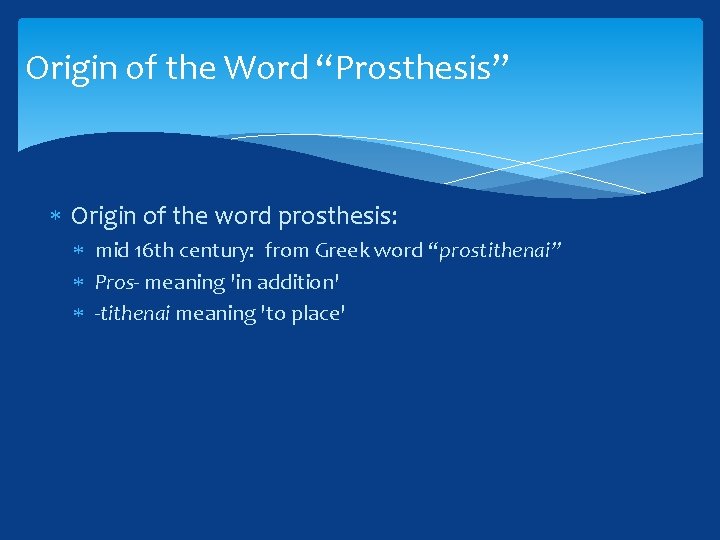 Origin of the Word “Prosthesis”

* Origin of the word prosthesis:
  * mid 16th century: from Greek word “prostithenai”
  * Pros- meaning 'in addition'
  * -tithenai meaning 'to place'